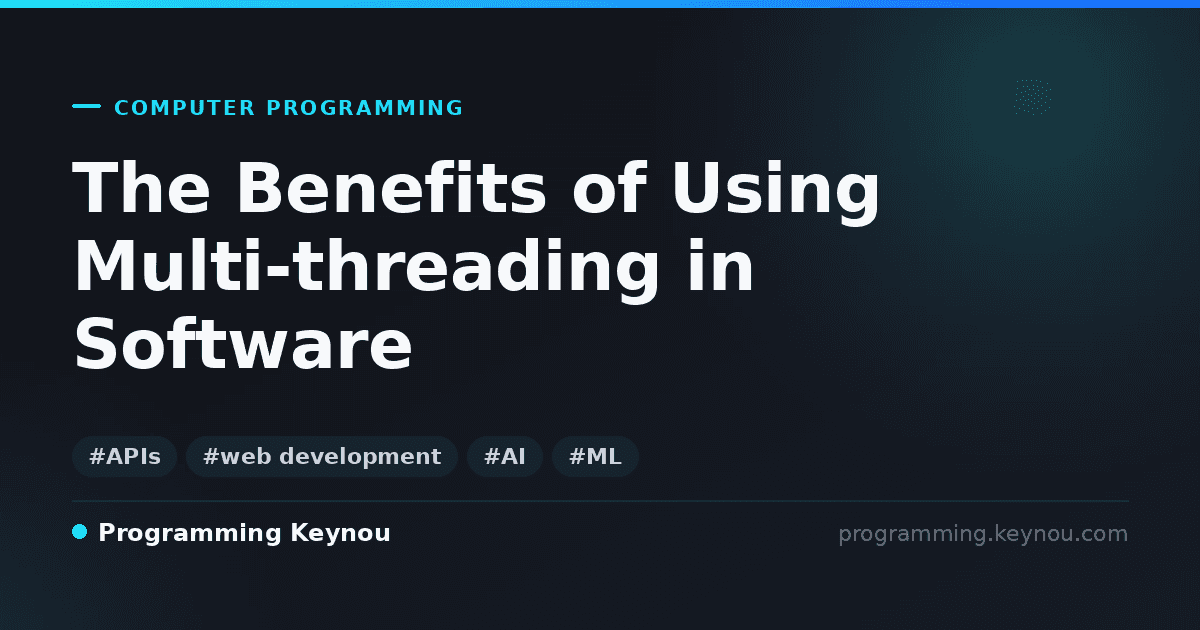 COMPUTER PROGRAMMING

The Benefits of Using Multi-threading in Software

#APIs #web development #AI #ML

Programming Keynou

programming.keynou.com